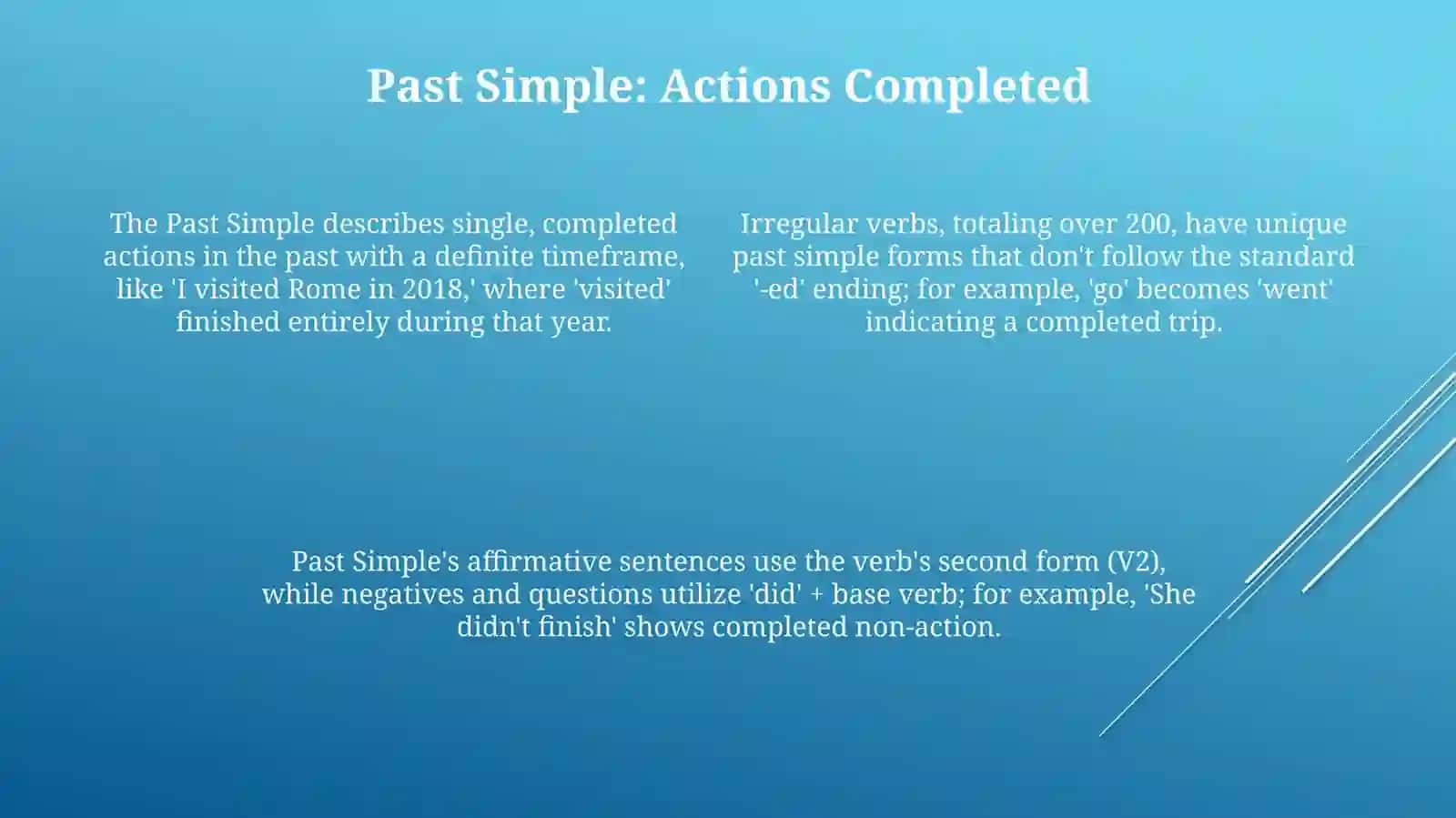 Past Simple: Actions Completed

The Past Simple describes single, completed actions in the past with a definite timeframe, like 'I visited Rome in 2018,' where 'visited' finished entirely during that year.

Irregular verbs, totaling over 200, have unique past simple forms that don't follow the standard '-ed' ending; for example, 'go' becomes 'went' indicating a completed trip.

Past Simple's affirmative sentences use the verb's second form (V2), while negatives and questions utilize 'did' + base verb; for example, 'She didn't finish' shows completed non-action.